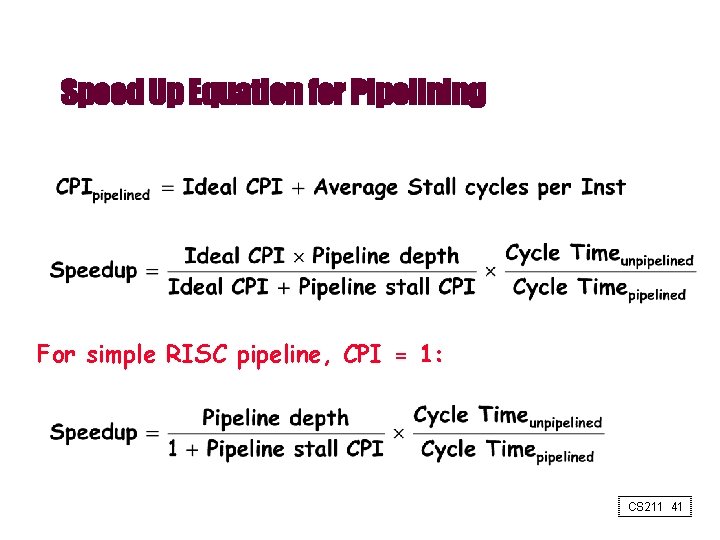 Speed Up Equation for Pipelining

$\text{CPI}_{\text{pipelined}} = \text{Ideal CPI} + \text{Average Stall cycles per Inst}$

$\text{Speedup} = \frac{\text{Ideal CPI} \times \text{Pipeline depth}}{\text{Ideal CPI} + \text{Pipeline stall CPI}} \times \frac{\text{Cycle Time}_{\text{unpipelined}}}{\text{Cycle Time}_{\text{pipelined}}}$

For simple RISC pipeline, CPI = 1:

$\text{Speedup} = \frac{\text{Pipeline depth}}{1 + \text{Pipeline stall CPI}} \times \frac{\text{Cycle Time}_{\text{unpipelined}}}{\text{Cycle Time}_{\text{pipelined}}}$

CS211 41